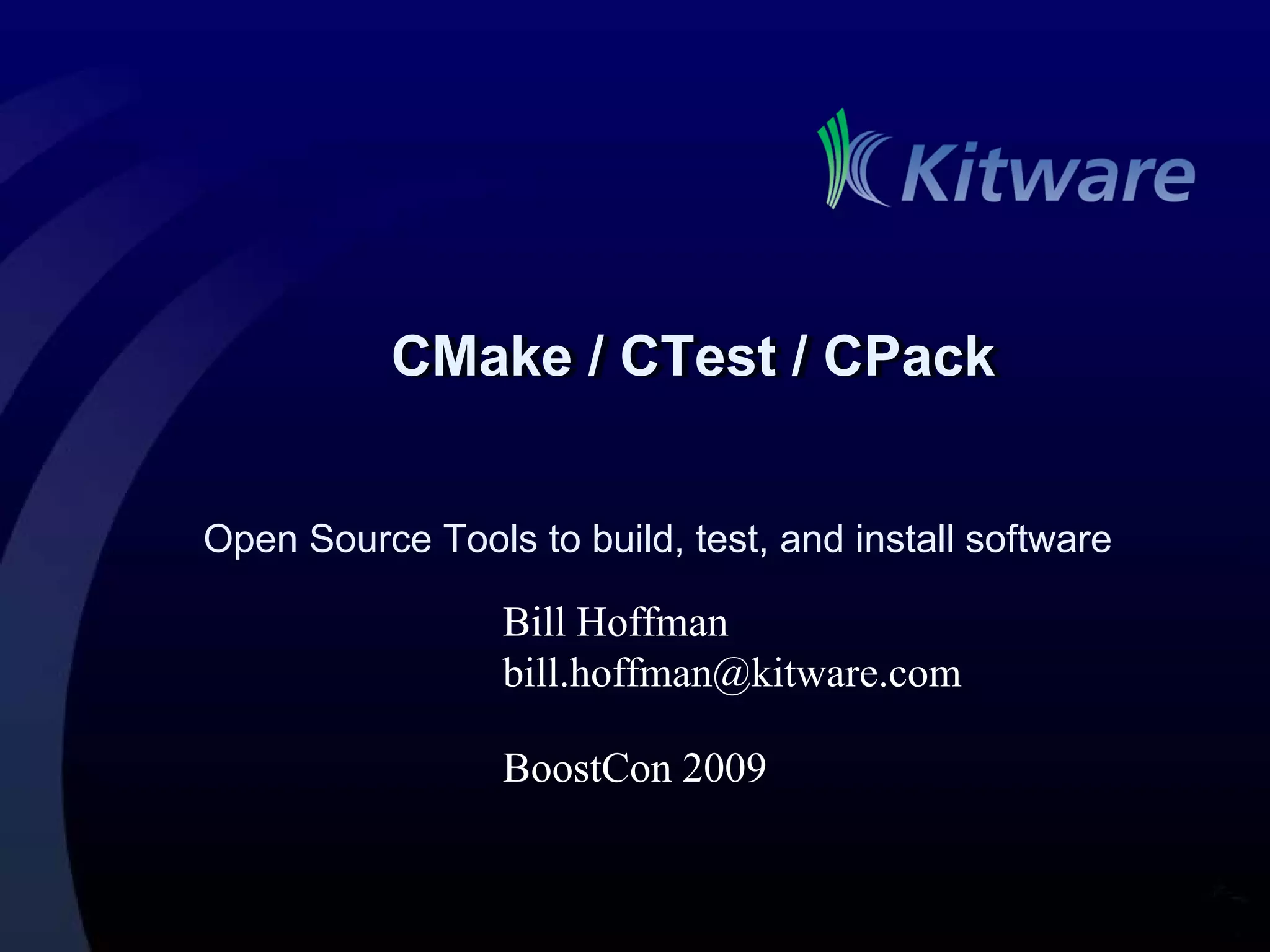 Kitware

CMake / CTest / CPack

Open Source Tools to build, test, and install software

Bill Hoffman
bill.hoffman@kitware.com

BoostCon 2009